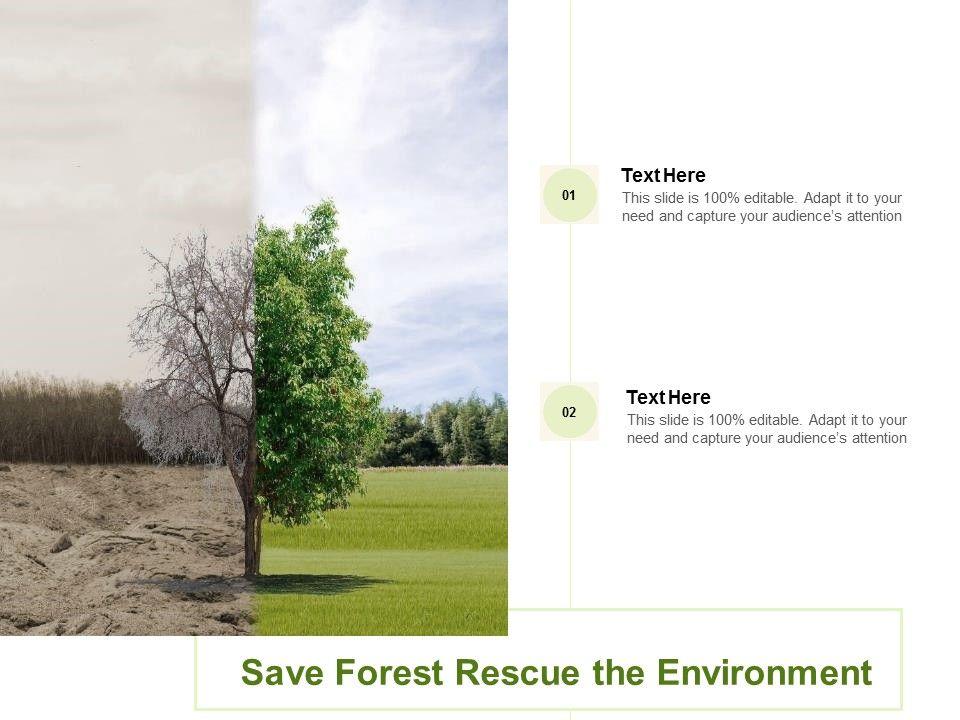 01

Text Here
This slide is 100% editable. Adapt it to your need and capture your audience's attention

02

Text Here
This slide is 100% editable. Adapt it to your need and capture your audience's attention

Save Forest Rescue the Environment